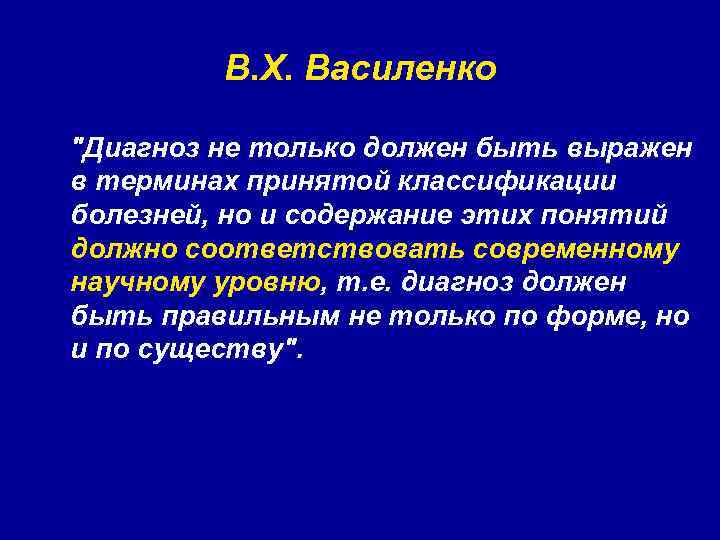 В.Х. Василенко

"Диагноз не только должен быть выражен в терминах принятой классификации болезней, но и содержание этих понятий должно соответствовать современному научному уровню, т.е. диагноз должен быть правильным не только по форме, но и по существу".